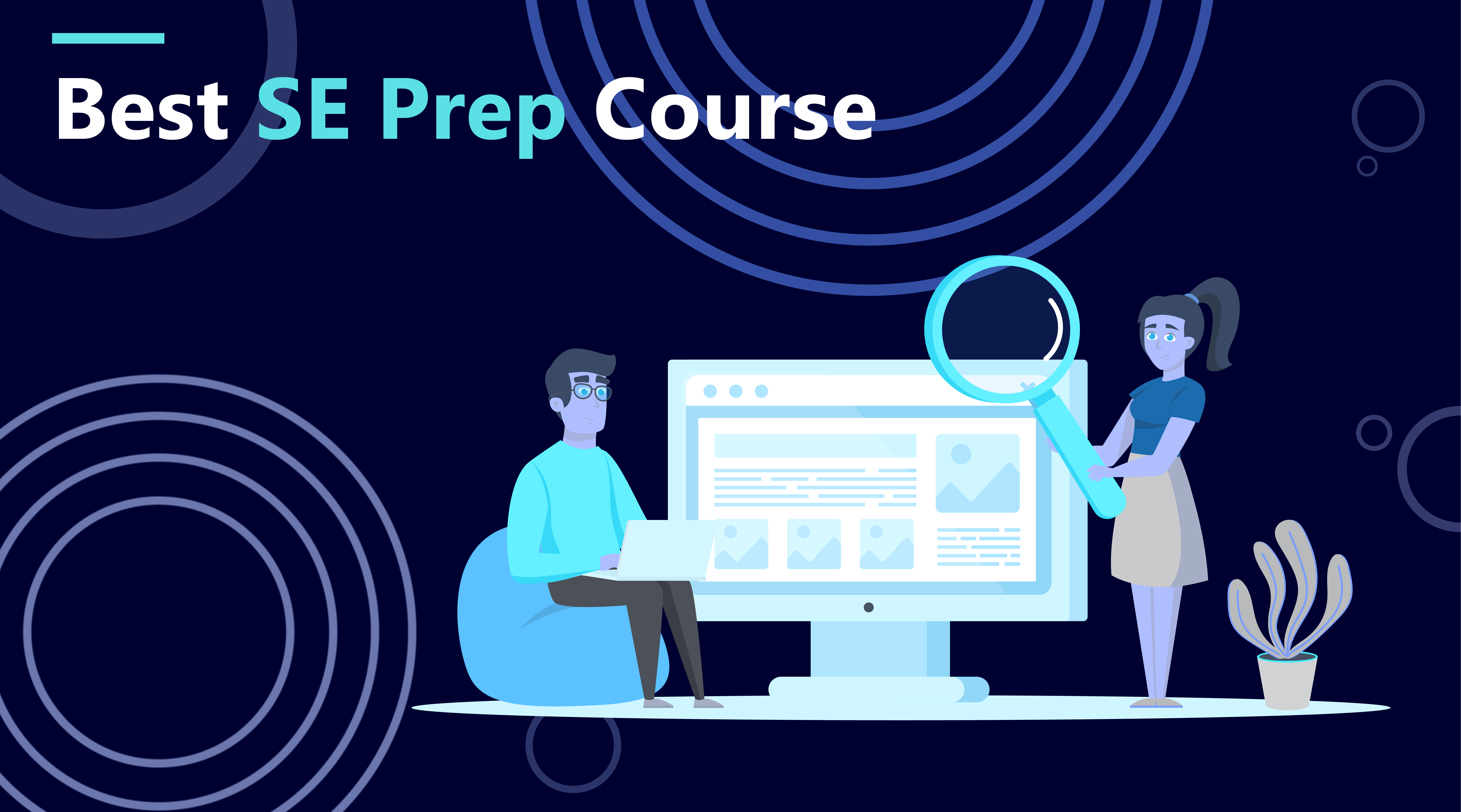 Best SE Prep Course